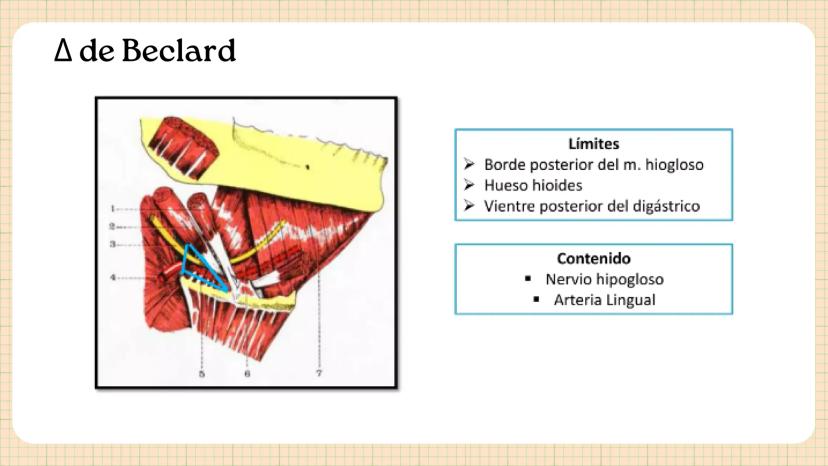 Δ de Beclard

1
2
3
4
5
6
7

Límites
➢ Borde posterior del m. hiogloso
➢ Hueso hioides
➢ Vientre posterior del digástrico

Contenido
▪ Nervio hipogloso
▪ Arteria Lingual